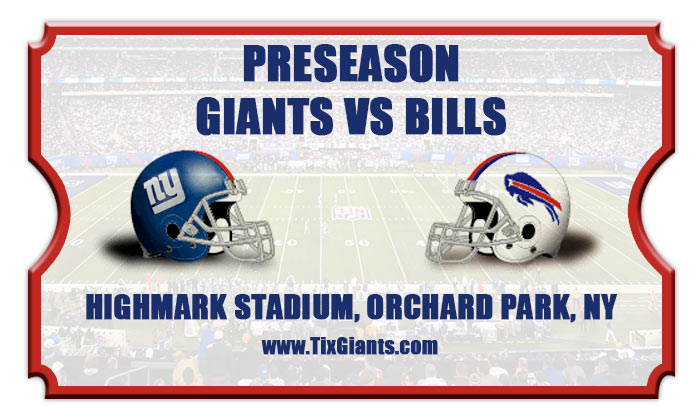 PRESEASON
GIANTS VS BILLS

ny

HIGHMARK STADIUM, ORCHARD PARK, NY

www.TixGiants.com